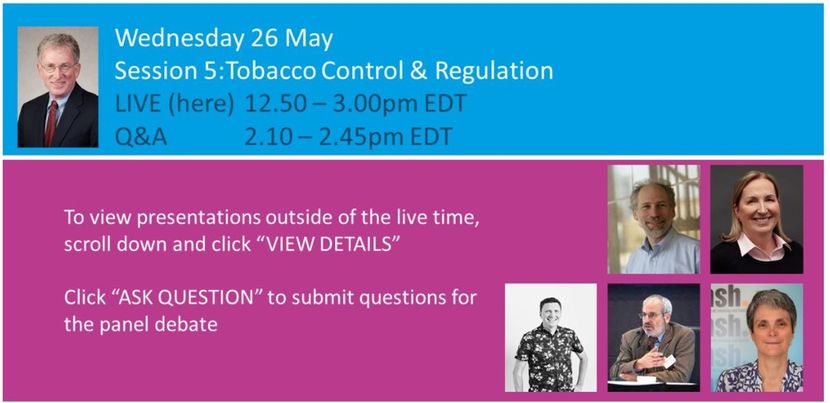 Wednesday 26 May
Session 5:Tobacco Control & Regulation
LIVE (here) 12.50 – 3.00pm EDT
Q&A 2.10 – 2.45pm EDT

To view presentations outside of the live time, scroll down and click "VIEW DETAILS"

Click "ASK QUESTION" to submit questions for the panel debate

ash.
ash.
ash